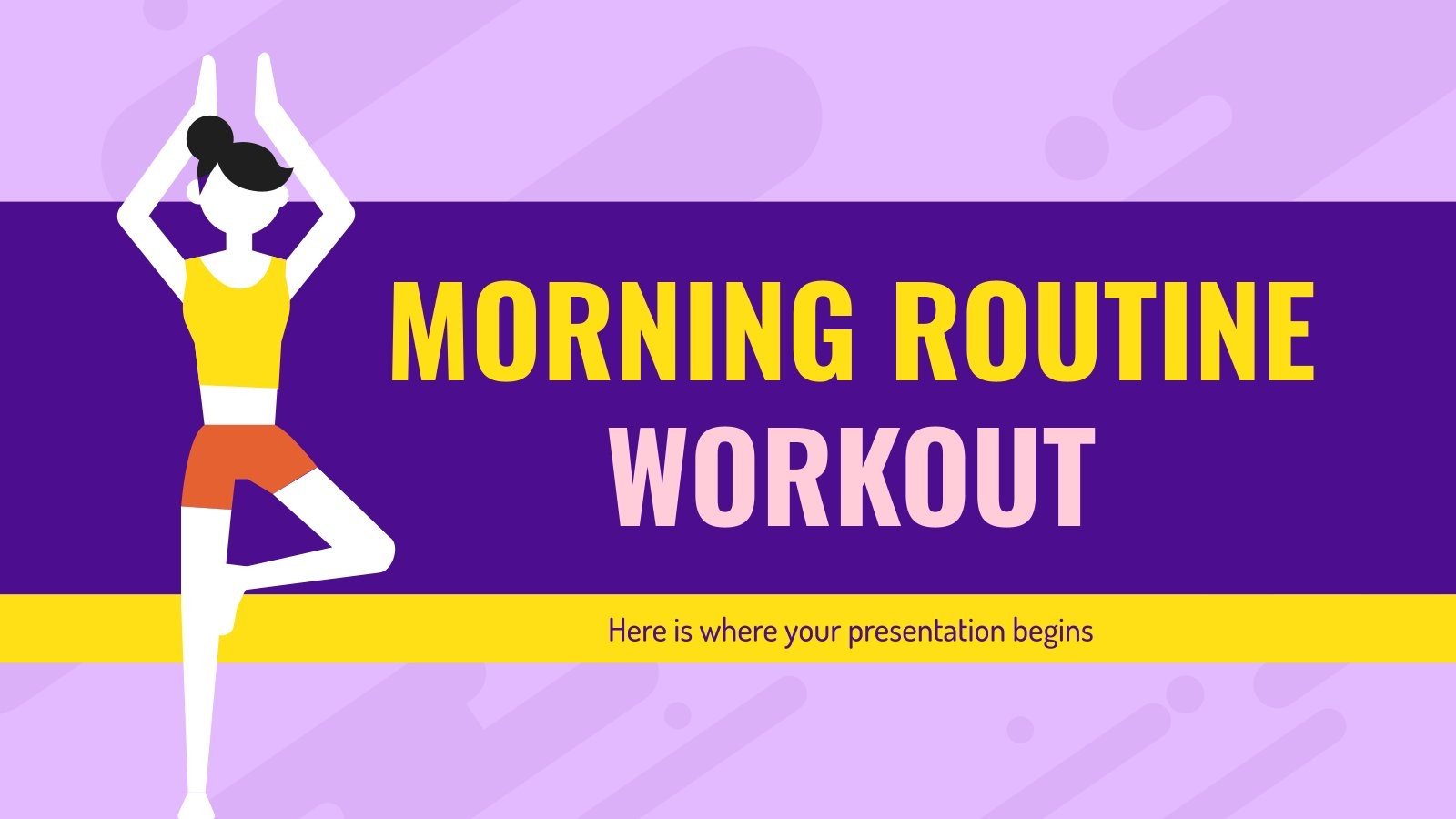 MORNING ROUTINE WORKOUT

Here is where your presentation begins